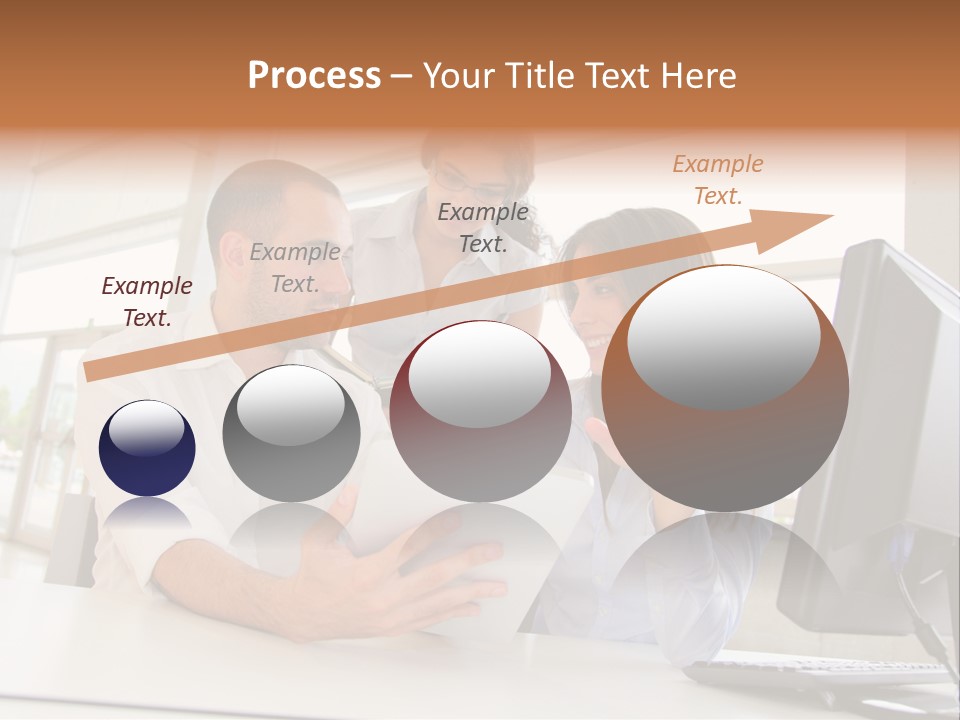 Process – Your Title Text Here

Example Text.

Example Text.

Example Text.

Example Text.